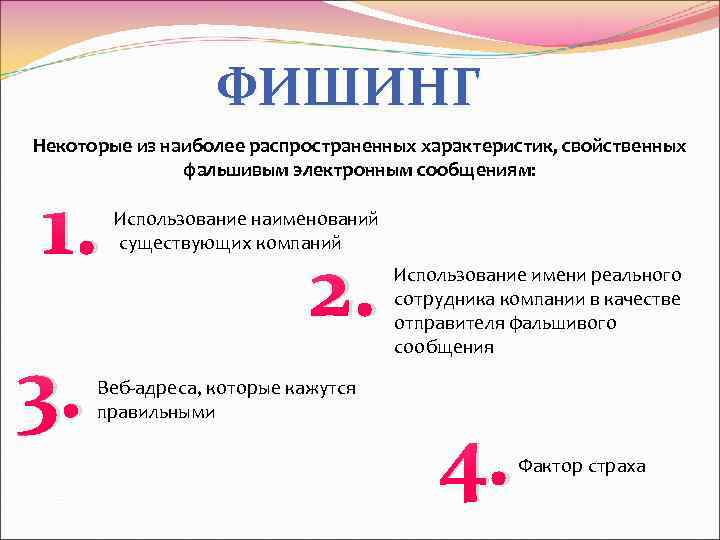 ФИШИНГ

Некоторые из наиболее распространенных характеристик, свойственных фальшивым электронным сообщениям:

1. Использование наименований существующих компаний

2. Использование имени реального сотрудника компании в качестве отправителя фальшивого сообщения

3. Веб-адреса, которые кажутся правильными

4. Фактор страха